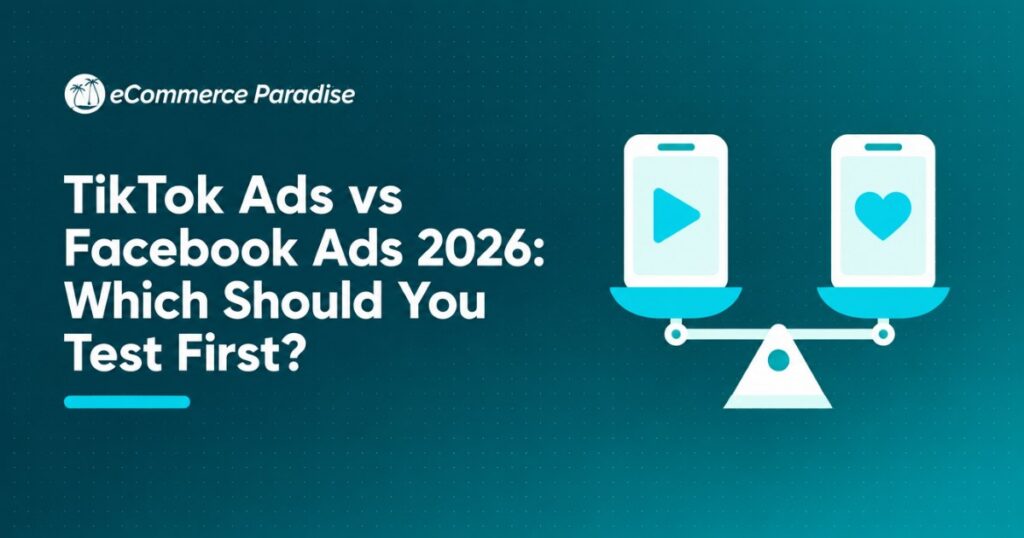 eCommerce Paradise

TikTok Ads vs Facebook Ads 2026: Which Should You Test First?